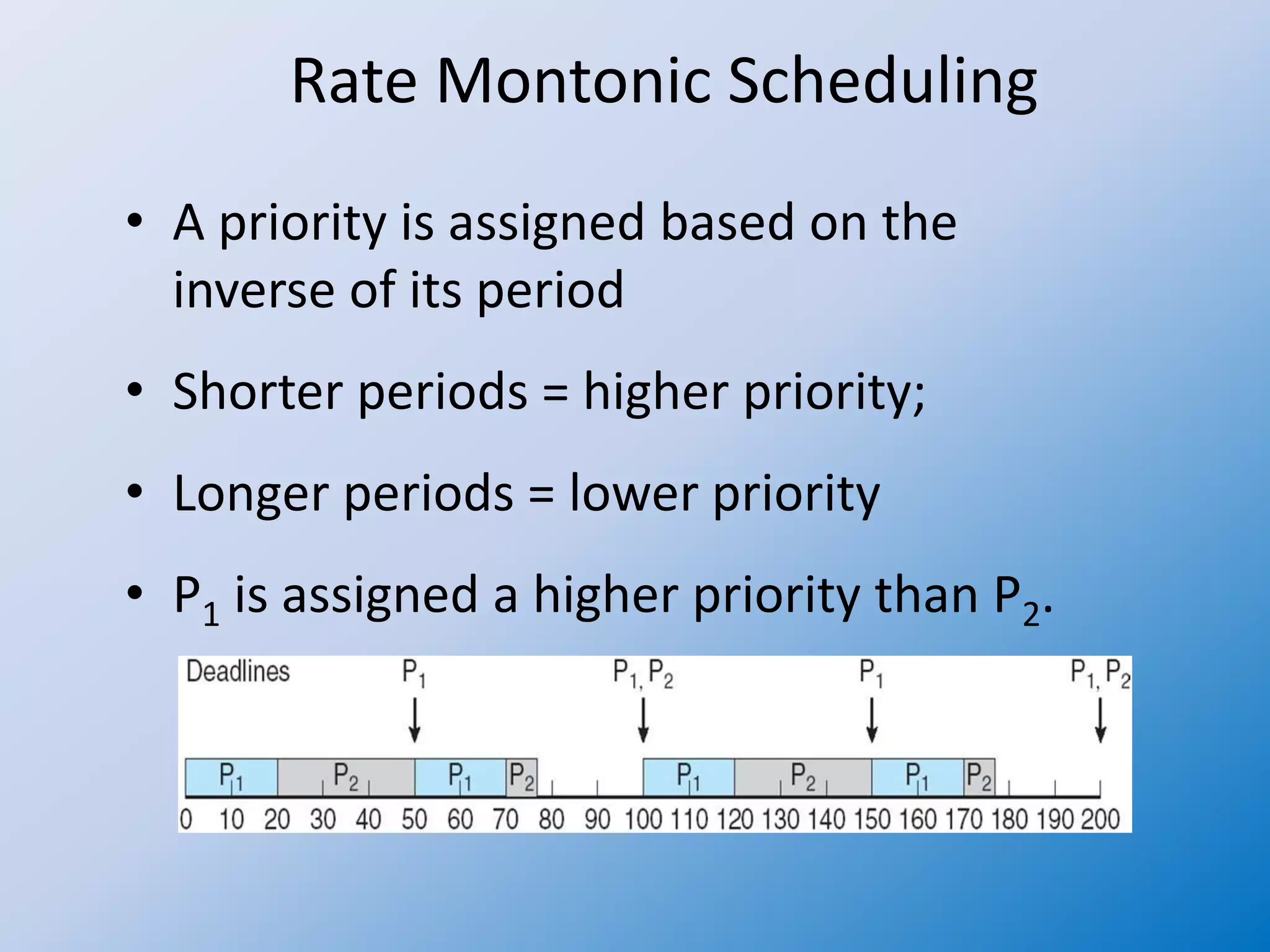 Rate Montonic Scheduling

• A priority is assigned based on the inverse of its period

• Shorter periods = higher priority;

• Longer periods = lower priority

• $P_1$ is assigned a higher priority than $P_2$.

Deadlines $P_1$ $P_1, P_2$ $P_1$ $P_1, P_2$

$P_1$ $P_2$ $P_1$ $P_2$ $P_1$ $P_2$ $P_1$ $P_2$

0 10 20 30 40 50 60 70 80 90 100 110 120 130 140 150 160 170 180 190 200